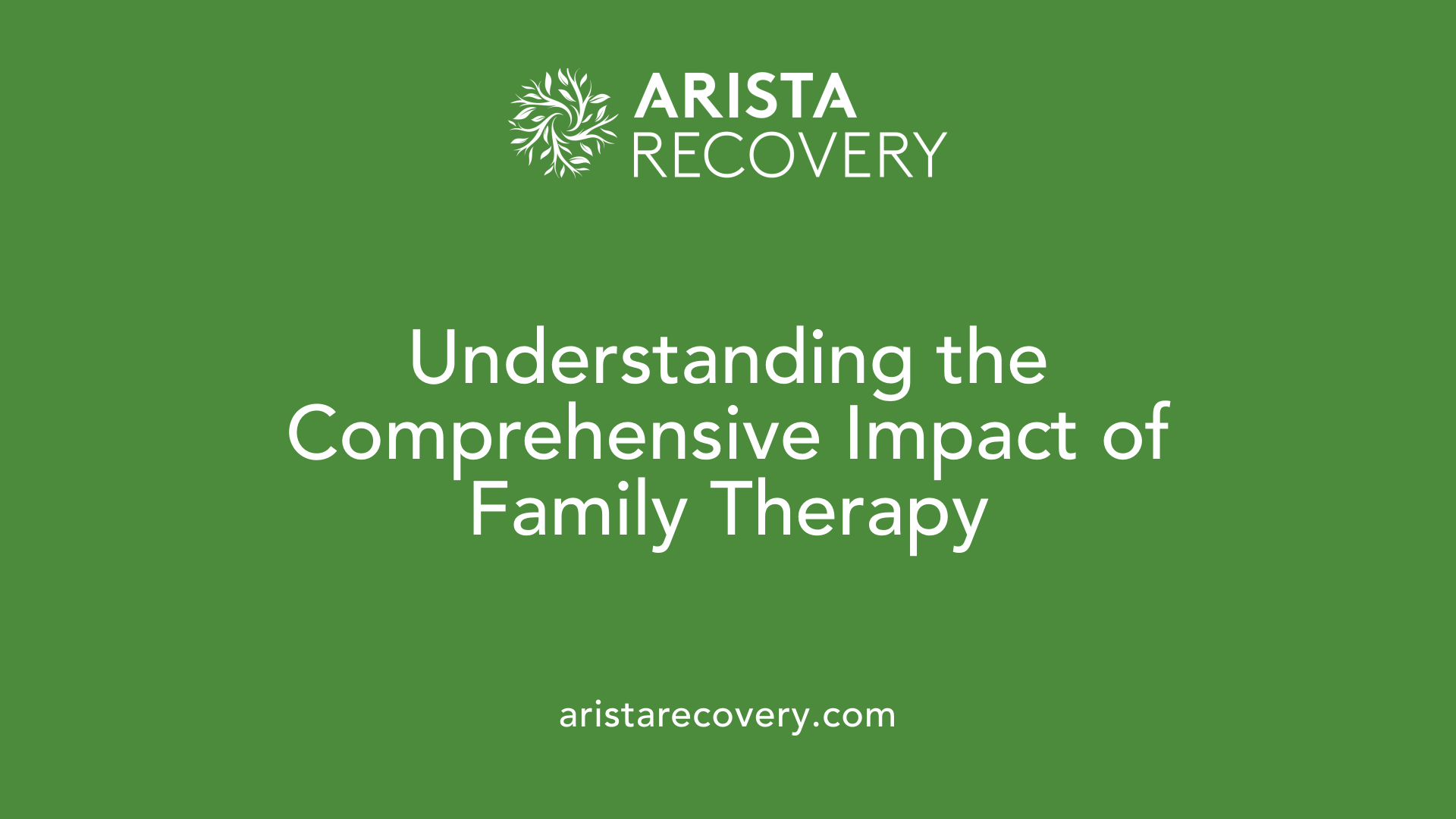 ARISTA
RECOVERY

Understanding the Comprehensive Impact of Family Therapy

aristarecovery.com